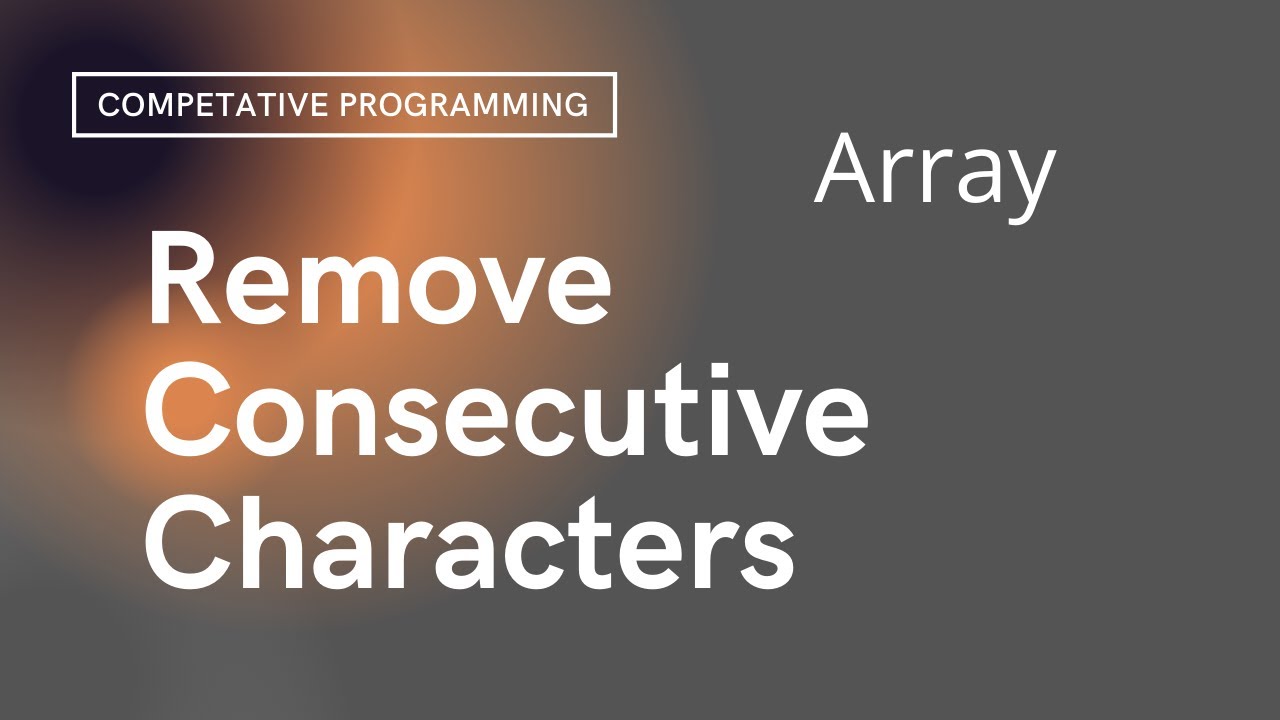 COMPETATIVE PROGRAMMING

Array

Remove Consecutive Characters